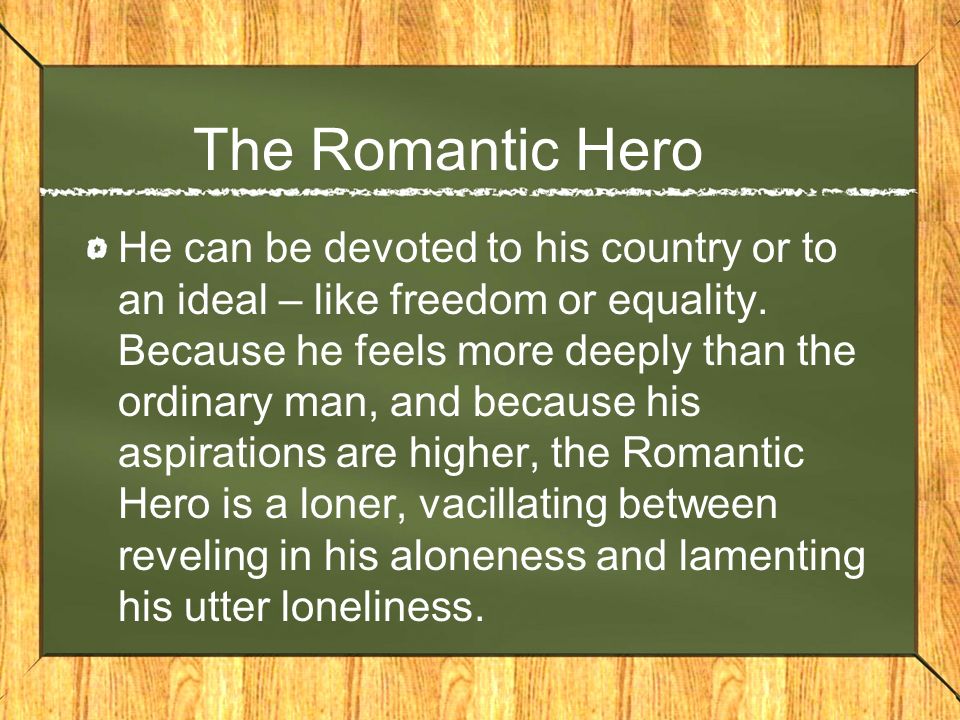 The Romantic Hero

He can be devoted to his country or to an ideal – like freedom or equality. Because he feels more deeply than the ordinary man, and because his aspirations are higher, the Romantic Hero is a loner, vacillating between reveling in his aloneness and lamenting his utter loneliness.